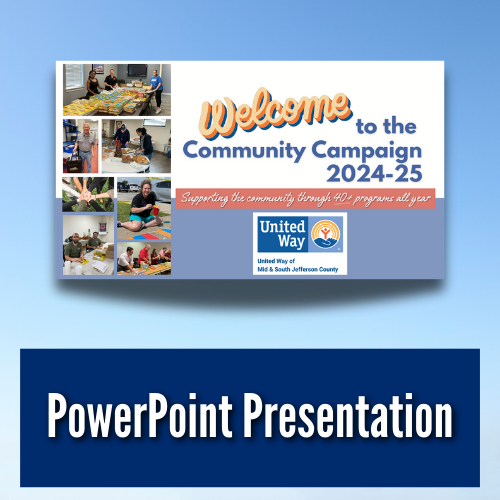 Welcome to the Community Campaign 2024-25

Supporting the community through 40+ programs all year

United Way

United Way of Mid & South Jefferson County

PowerPoint Presentation